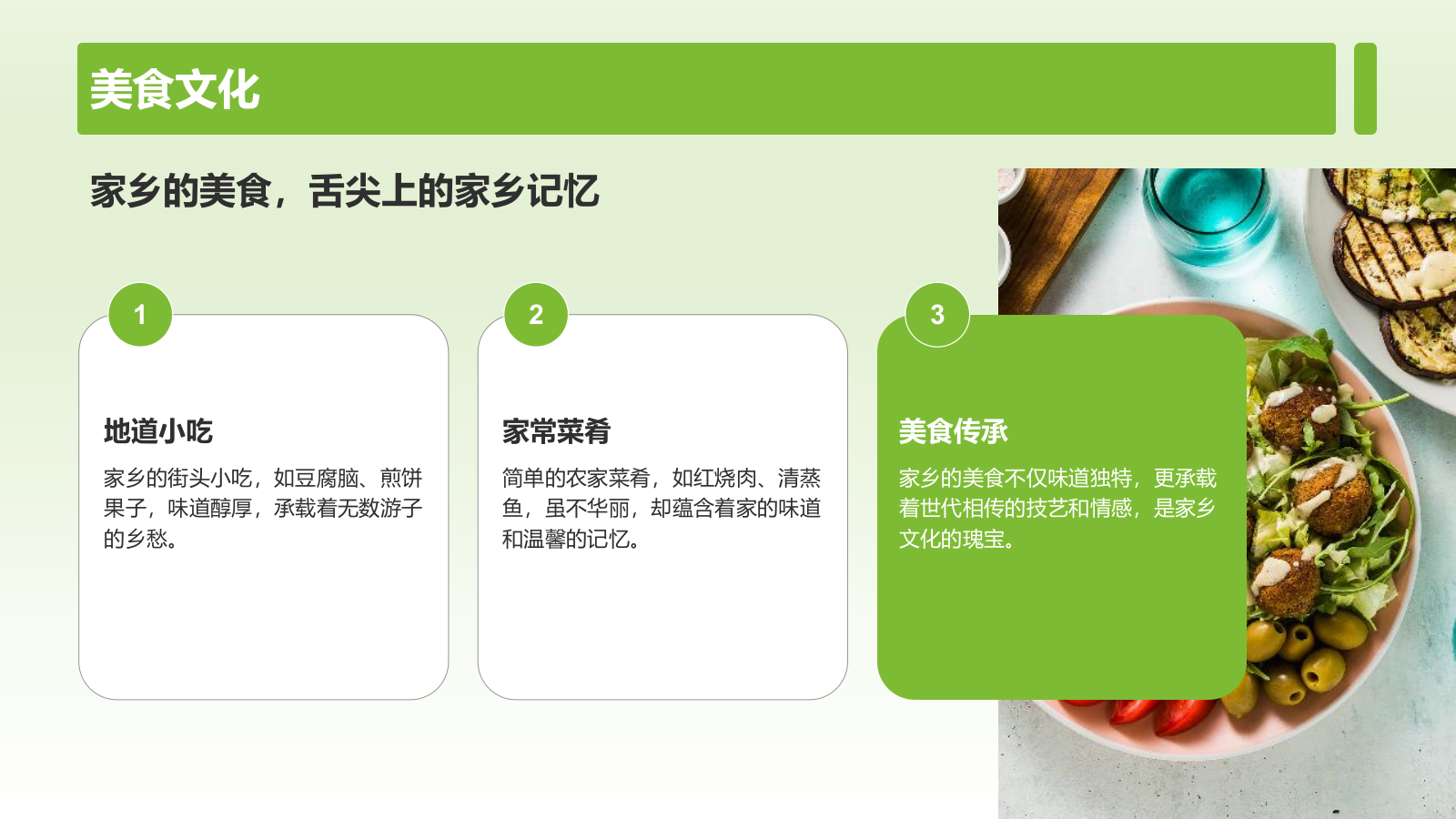 美食文化

家乡的美食，舌尖上的家乡记忆

1

地道小吃

家乡的街头小吃，如豆腐脑、煎饼果子，味道醇厚，承载着无数游子的乡愁。

2

家常菜肴

简单的农家菜肴，如红烧肉、清蒸鱼，虽不华丽，却蕴含着家的味道和温馨的记忆。

3

美食传承

家乡的美食不仅味道独特，更承载着世代相传的技艺和情感，是家乡文化的瑰宝。